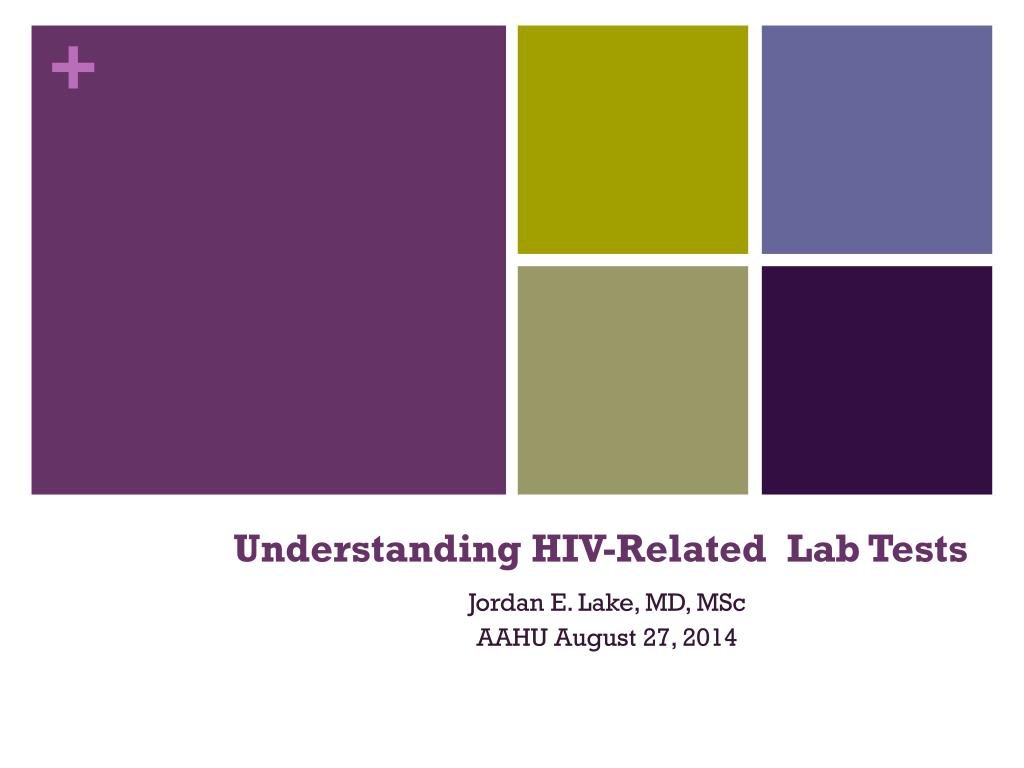 +

Understanding HIV-Related  Lab Tests

Jordan E. Lake, MD, MSc
AAHU August 27, 2014